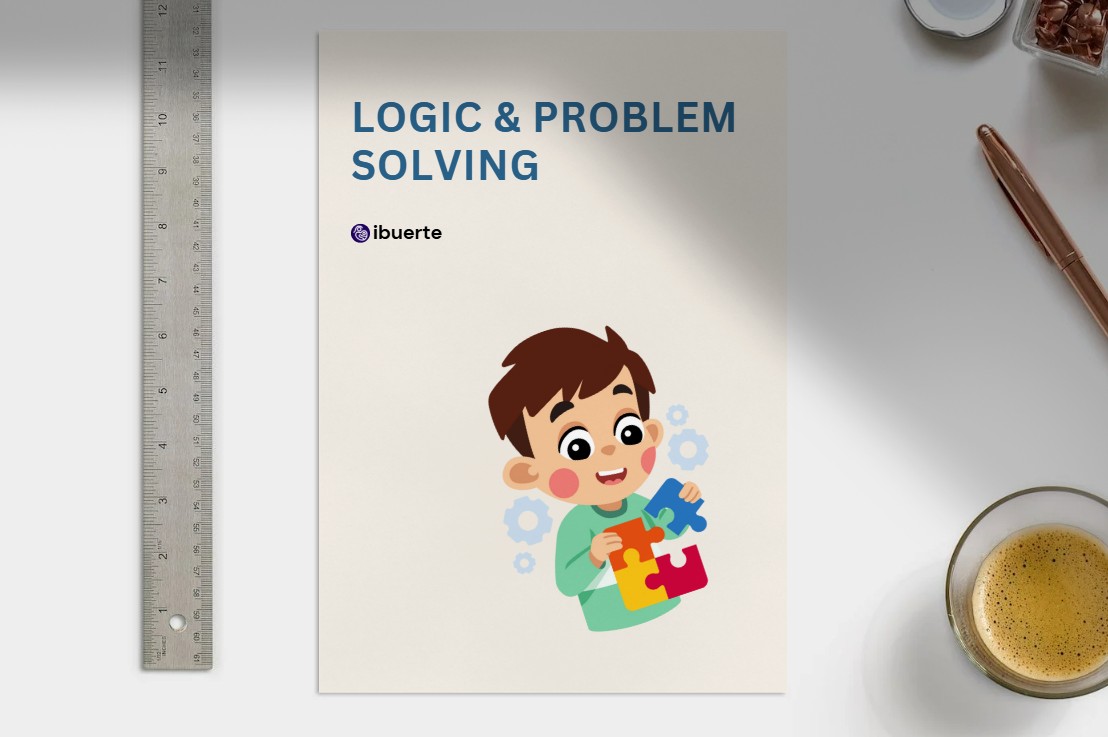 LOGIC & PROBLEM SOLVING

ibuerte